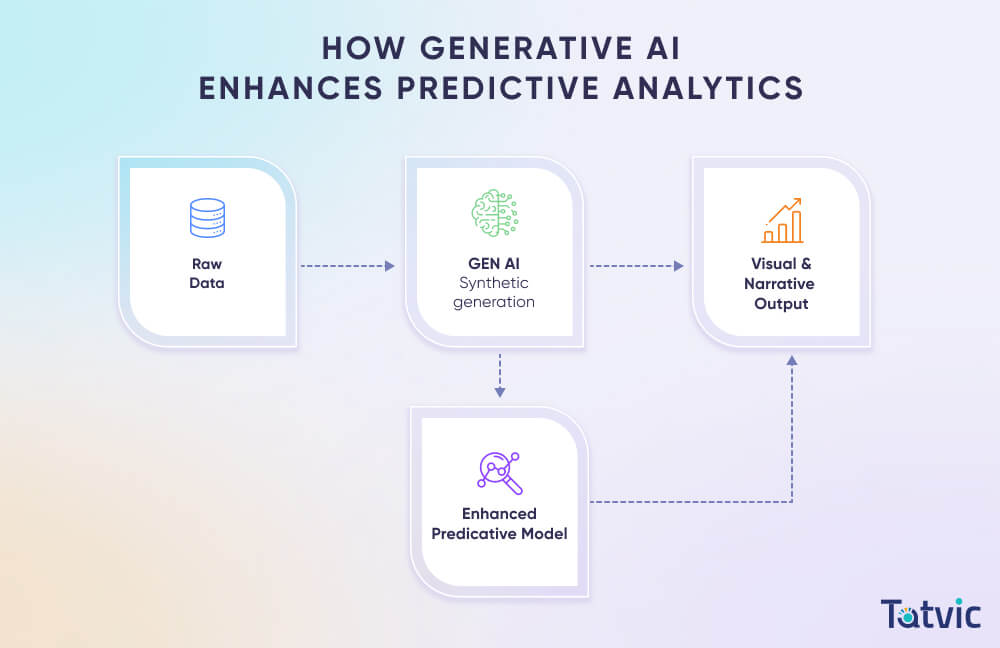 HOW GENERATIVE AI
ENHANCES PREDICTIVE ANALYTICS

Raw Data

GEN AI
Synthetic generation

Visual & Narrative Output

Enhanced Predicative Model

Tatvic